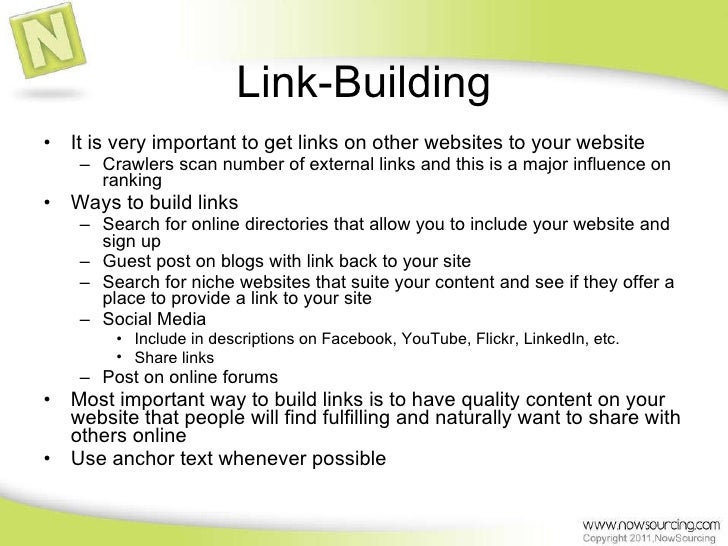 N

Link-Building

• It is very important to get links on other websites to your website
– Crawlers scan number of external links and this is a major influence on ranking
• Ways to build links
– Search for online directories that allow you to include your website and sign up
– Guest post on blogs with link back to your site
– Search for niche websites that suite your content and see if they offer a place to provide a link to your site
– Social Media
• Include in descriptions on Facebook, YouTube, Flickr, LinkedIn, etc.
• Share links
– Post on online forums
• Most important way to build links is to have quality content on your website that people will find fulfilling and naturally want to share with others online
• Use anchor text whenever possible

www.nowsourcing.com
Copyright 2011,NowSourcing